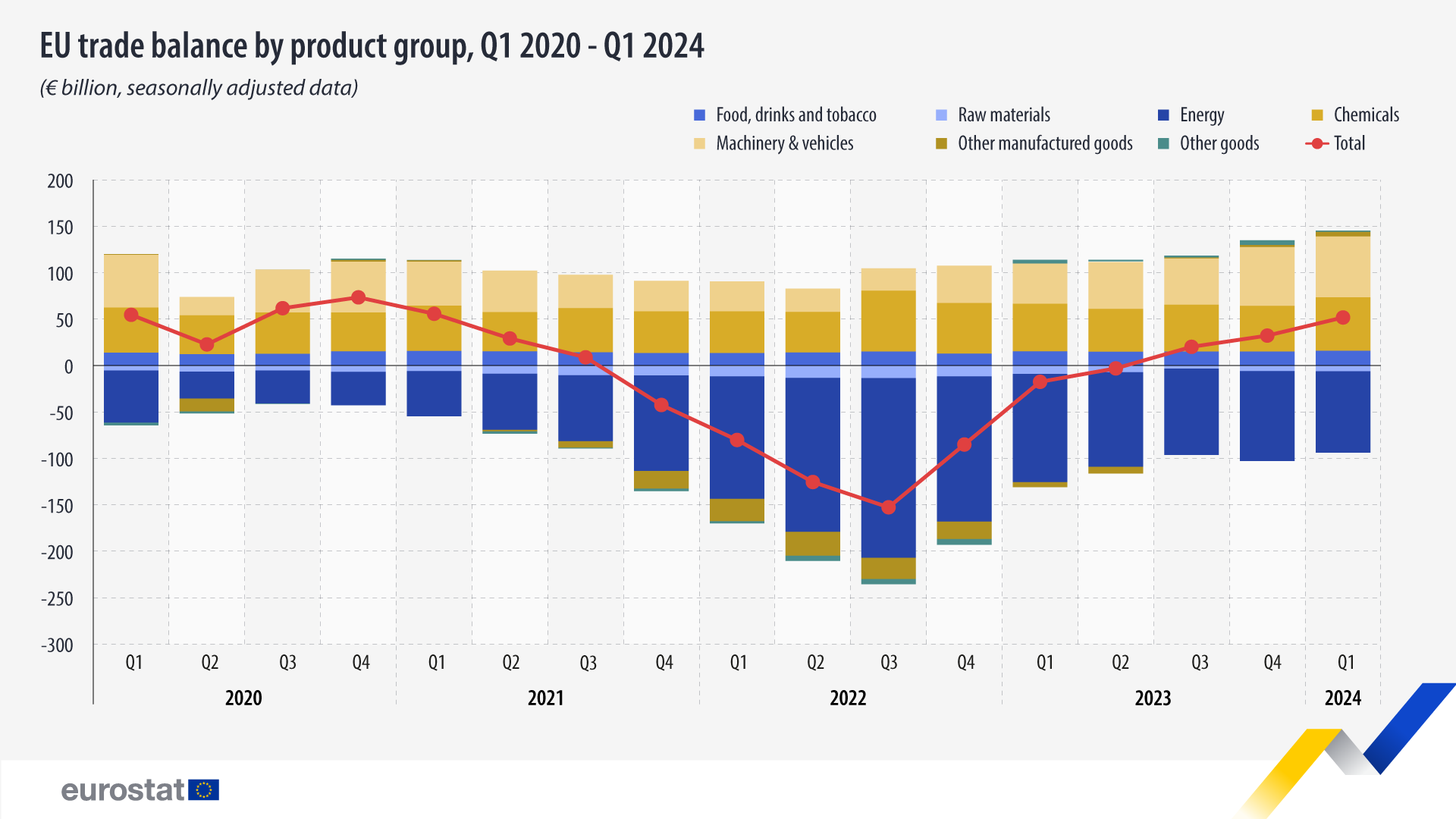 EU trade balance by product group, Q1 2020 - Q1 2024

(€ billion, seasonally adjusted data)

Food, drinks and tobacco
Raw materials
Energy
Chemicals
Machinery & vehicles
Other manufactured goods
Other goods
Total

200
150
100
50
0
-50
-100
-150
-200
-250
-300

Q1 Q2 Q3 Q4 Q1 Q2 Q3 Q4 Q1 Q2 Q3 Q4 Q1 Q2 Q3 Q4 Q1

2020 2021 2022 2023 2024

eurostat